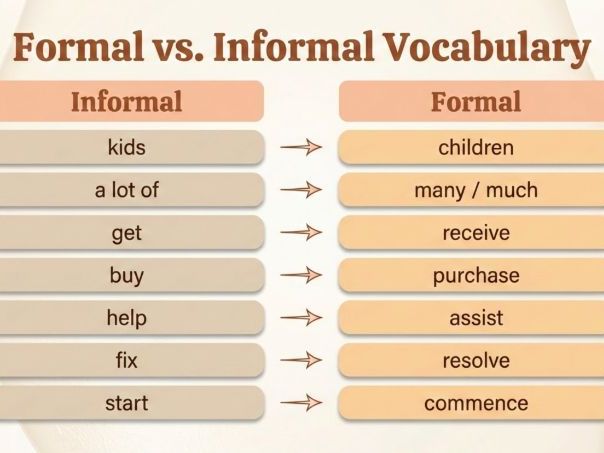 Formal vs. Informal Vocabulary

| Informal | | Formal |
|---|---|---|
| kids | → | children |
| a lot of | → | many / much |
| get | → | receive |
| buy | → | purchase |
| help | → | assist |
| fix | → | resolve |
| start | → | commence |